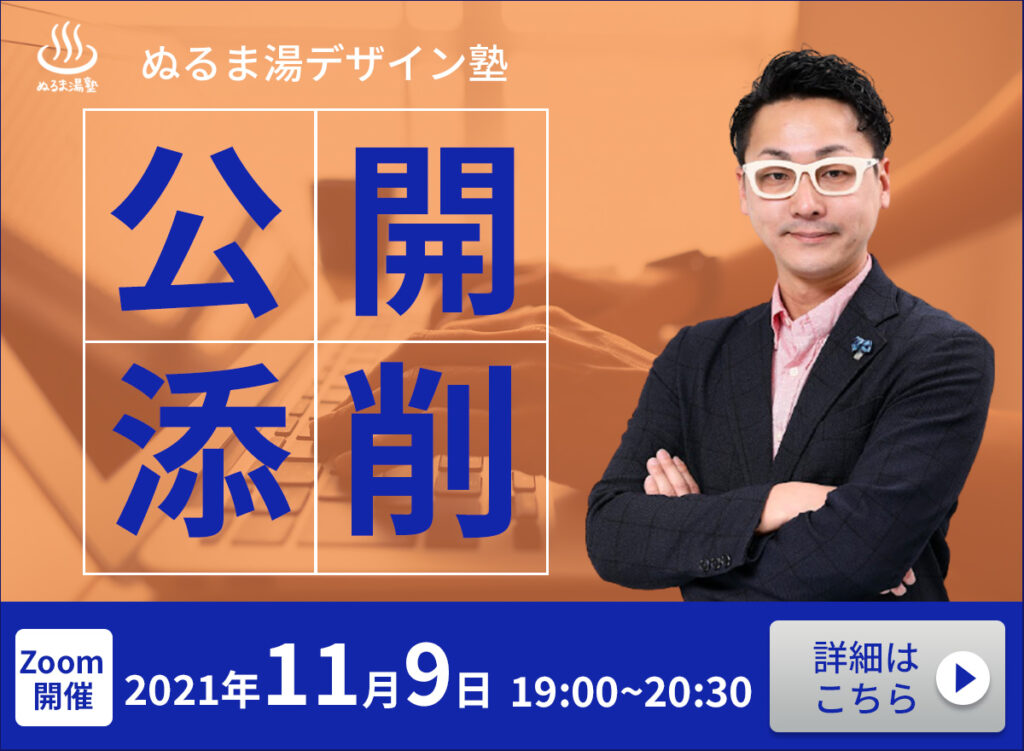 ぬるま湯塾

ぬるま湯デザイン塾

公開添削

Zoom 開催

2021年11月9日 19:00~20:30

詳細はこちら